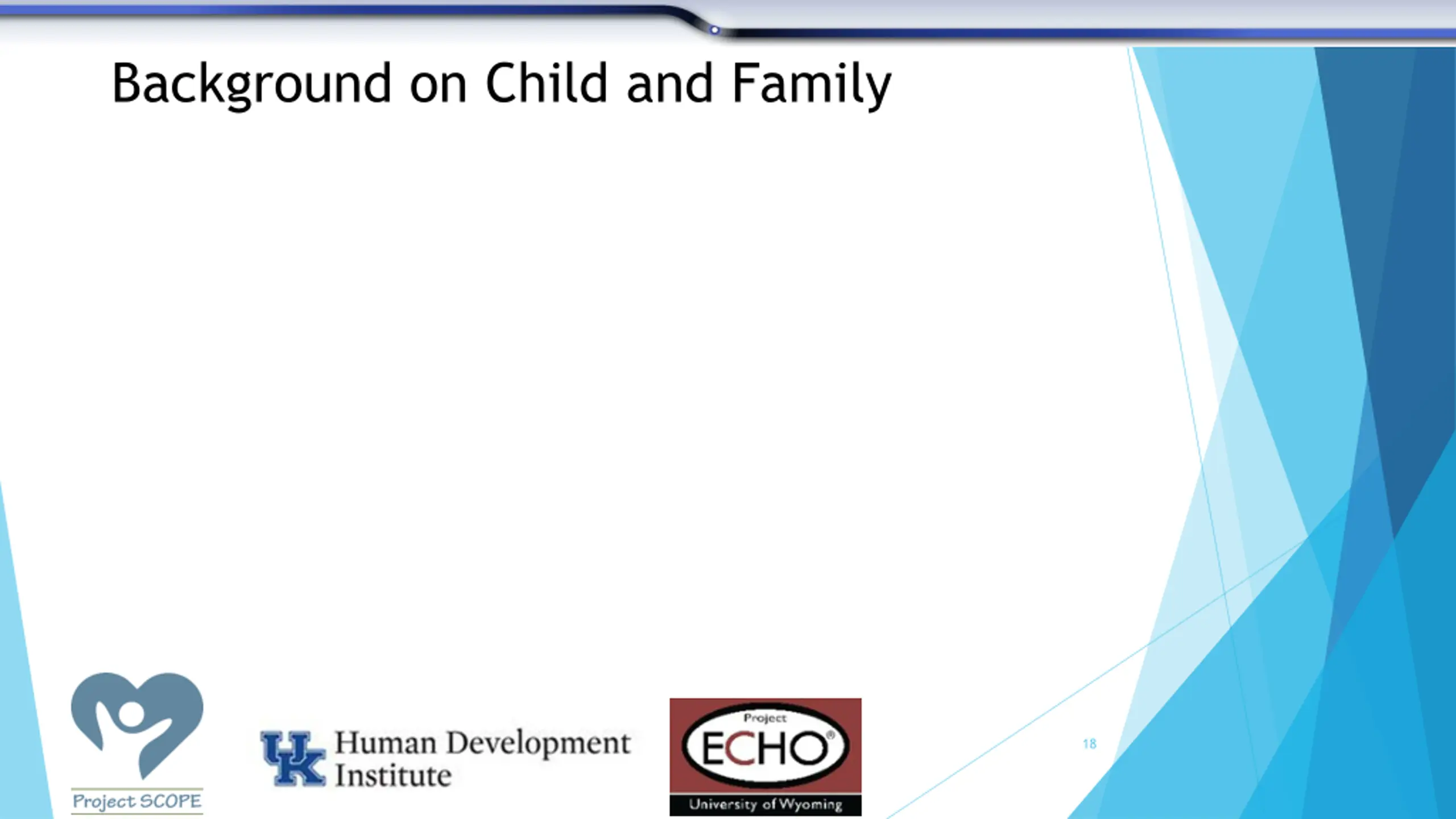 Background on Child and Family

Project SCOPE

UK Human Development Institute

Project ECHO® University of Wyoming

18